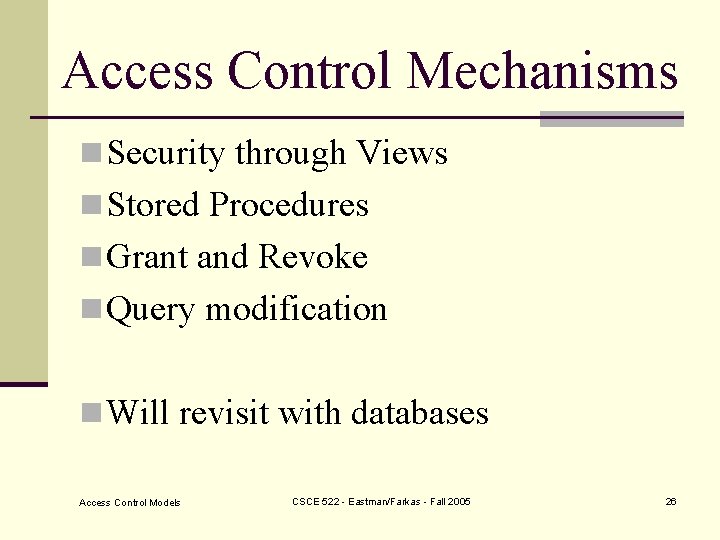 Access Control Mechanisms

Security through Views

Stored Procedures

Grant and Revoke

Query modification

Will revisit with databases

Access Control Models

CSCE 522 - Eastman/Farkas - Fall 2005

26